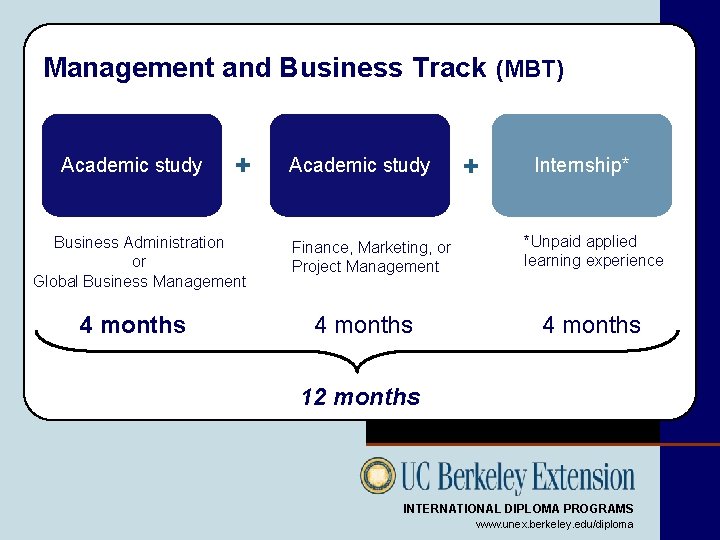 Management and Business Track (MBT)

Academic study + Academic study + Internship*

Business Administration or Global Business Management

Finance, Marketing, or Project Management

*Unpaid applied learning experience

4 months

4 months

4 months

12 months

UC Berkeley Extension

INTERNATIONAL DIPLOMA PROGRAMS

www.unex.berkeley.edu/diploma